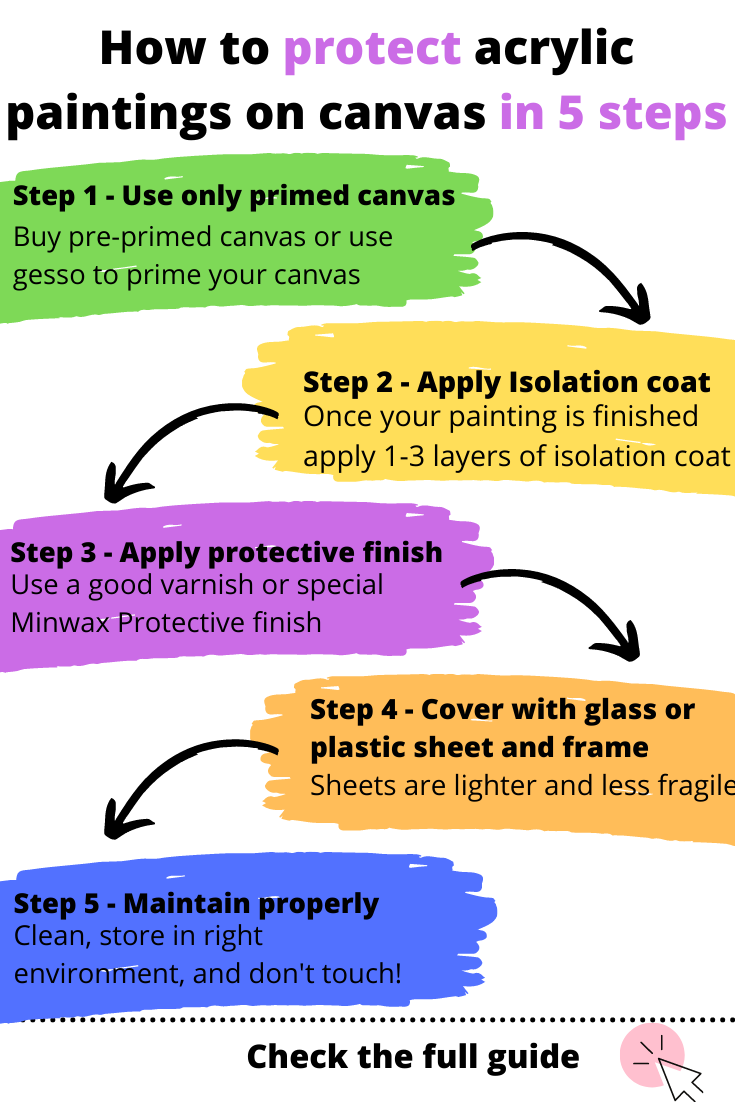 How to protect acrylic paintings on canvas in 5 steps

Step 1 - Use only primed canvas
Buy pre-primed canvas or use gesso to prime your canvas

Step 2 - Apply Isolation coat
Once your painting is finished apply 1-3 layers of isolation coat

Step 3 - Apply protective finish
Use a good varnish or special Minwax Protective finish

Step 4 - Cover with glass or plastic sheet and frame
Sheets are lighter and less fragile

Step 5 - Maintain properly
Clean, store in right environment, and don't touch!

Check the full guide